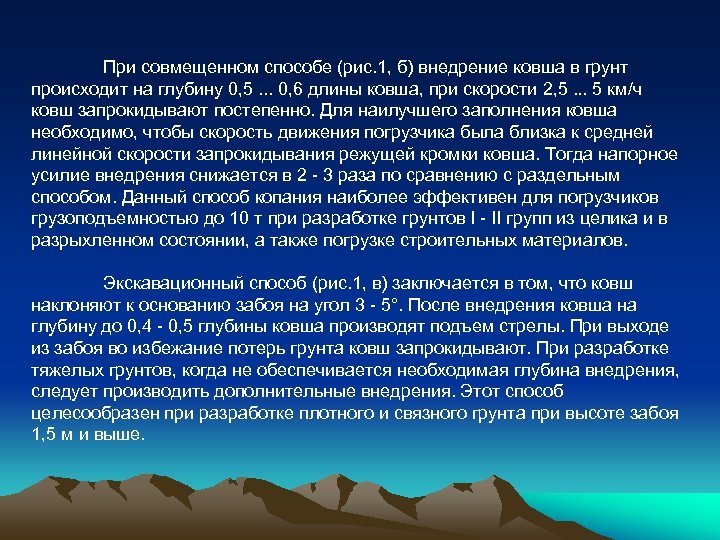 При совмещенном способе (рис.1, б) внедрение ковша в грунт происходит на глубину 0,5 ... 0,6 длины ковша, при скорости 2,5 ... 5 км/ч ковш запрокидывают постепенно. Для наилучшего заполнения ковша необходимо, чтобы скорость движения погрузчика была близка к средней линейной скорости запрокидывания режущей кромки ковша. Тогда напорное усилие внедрения снижается в 2 - 3 раза по сравнению с раздельным способом. Данный способ копания наиболее эффективен для погрузчиков грузоподъемностью до 10 т при разработке грунтов I - II групп из целика и в разрыхленном состоянии, а также погрузке строительных материалов.

Экскавационный способ (рис.1, в) заключается в том, что ковш наклоняют к основанию забоя на угол 3 - 5°. После внедрения ковша на глубину до 0,4 - 0,5 глубины ковша производят подъем стрелы. При выходе из забоя во избежание потерь грунта ковш запрокидывают. При разработке тяжелых грунтов, когда не обеспечивается необходимая глубина внедрения, следует производить дополнительные внедрения. Этот способ целесообразен при разработке плотного и связного грунта при высоте забоя 1,5 м и выше.